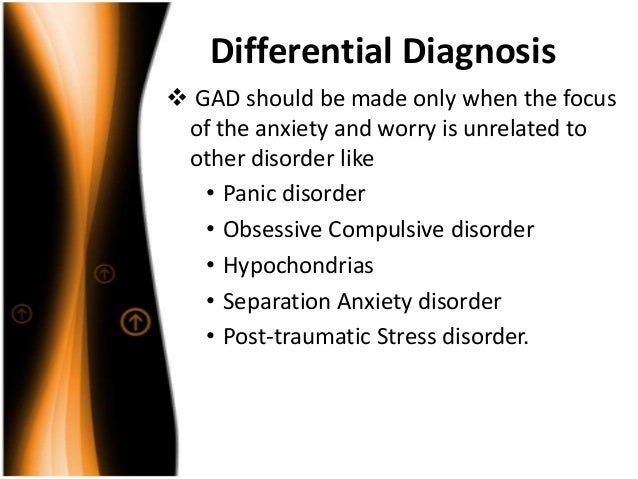 Differential Diagnosis

❖ GAD should be made only when the focus of the anxiety and worry is unrelated to other disorder like

• Panic disorder
• Obsessive Compulsive disorder
• Hypochondrias
• Separation Anxiety disorder
• Post-traumatic Stress disorder.